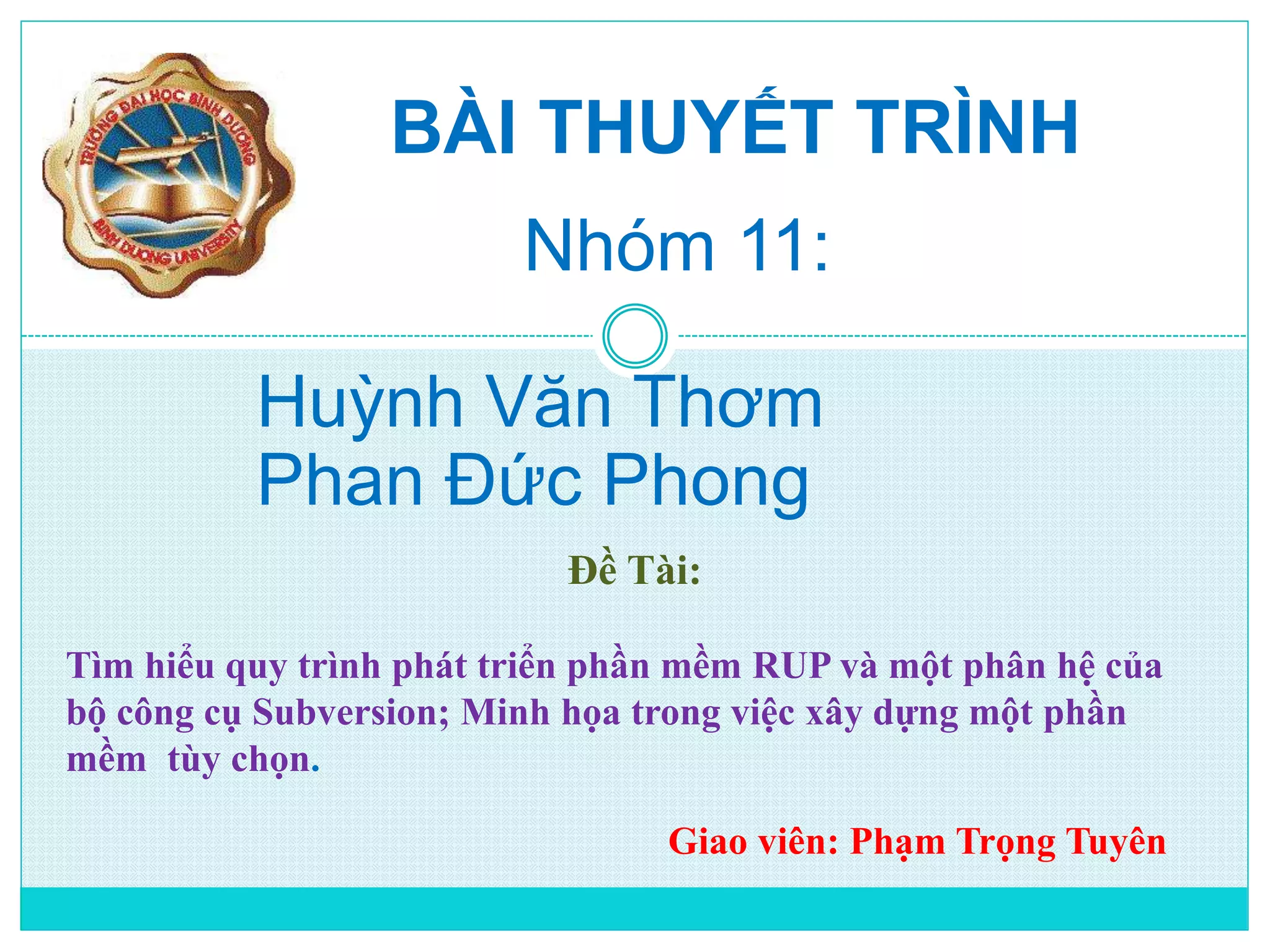 TRƯỜNG ĐẠI HỌC BÌNH DƯƠNG
BINH DUONG UNIVERSITY

BÀI THUYẾT TRÌNH

Nhóm 11:

Huỳnh Văn Thơm
Phan Đức Phong

Đề Tài:

Tìm hiểu quy trình phát triển phần mềm RUP và một phân hệ của bộ công cụ Subversion; Minh họa trong việc xây dựng một phần mềm tùy chọn.

Giao viên: Phạm Trọng Tuyên